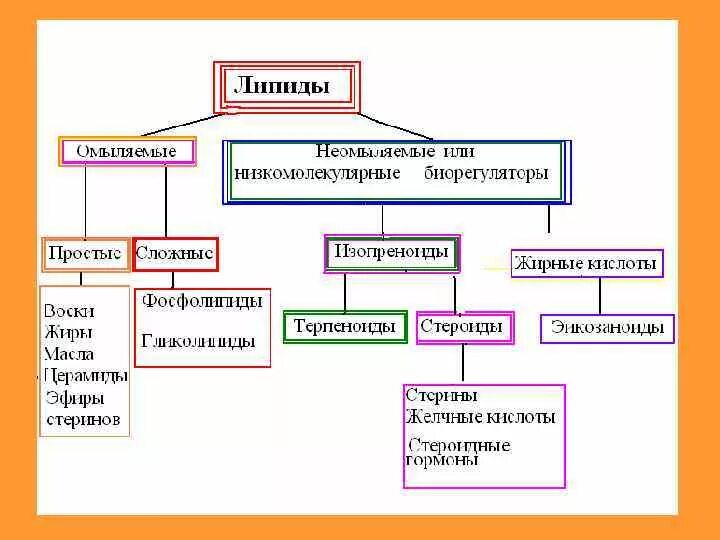 Липиды

Омыляемые

Неомыляемые или низкомолекулярные биорегуляторы

Простые

Сложные

Изопреноиды

Жирные кислоты

Воски
Жиры
Масла
Церамиды
Эфиры стеринов

Фосфолипиды

Гликолипиды

Терпеноиды

Стероиды

Эйкозаноиды

Стерины
Желчные кислоты
Стероидные гормоны